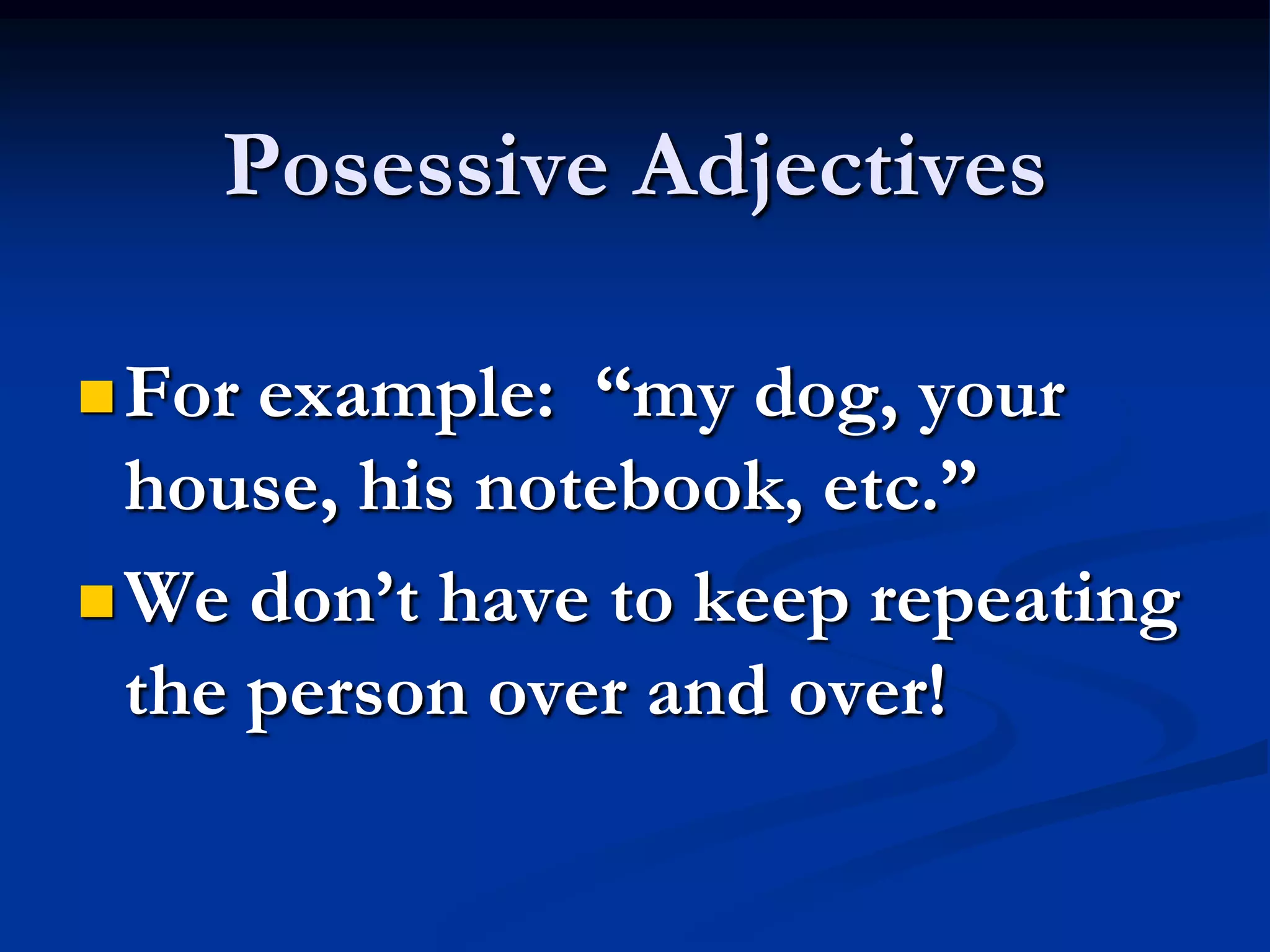 Posessive Adjectives

For example: “my dog, your house, his notebook, etc.”

We don’t have to keep repeating the person over and over!